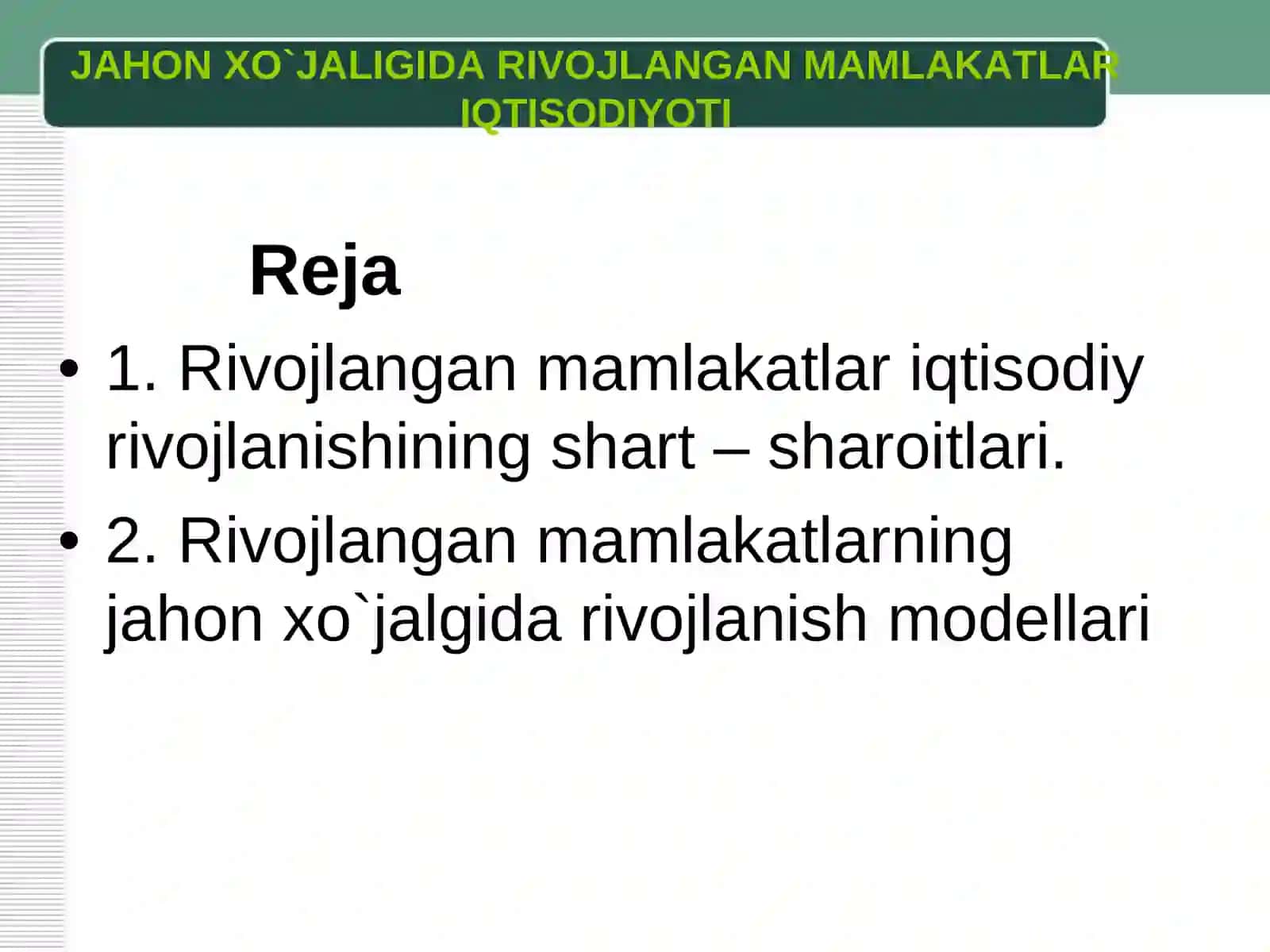 JAHON XO`JALIGIDA RIVOJLANGAN MAMLAKATLAR IQTISODIYOTI

Reja

• 1. Rivojlangan mamlakatlar iqtisodiy rivojlanishining shart – sharoitlari.

• 2. Rivojlangan mamlakatlarning jahon xo`jalgida rivojlanish modellari